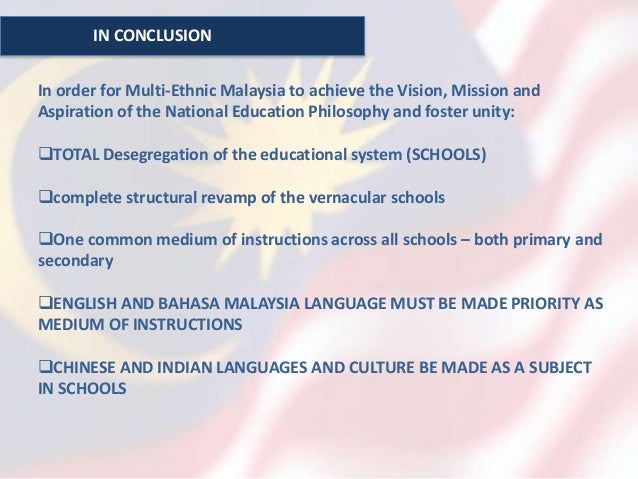 IN CONCLUSION

In order for Multi-Ethnic Malaysia to achieve the Vision, Mission and Aspiration of the National Education Philosophy and foster unity:

❑TOTAL Desegregation of the educational system (SCHOOLS)

❑complete structural revamp of the vernacular schools

❑One common medium of instructions across all schools – both primary and secondary

❑ENGLISH AND BAHASA MALAYSIA LANGUAGE MUST BE MADE PRIORITY AS MEDIUM OF INSTRUCTIONS

❑CHINESE AND INDIAN LANGUAGES AND CULTURE BE MADE AS A SUBJECT IN SCHOOLS